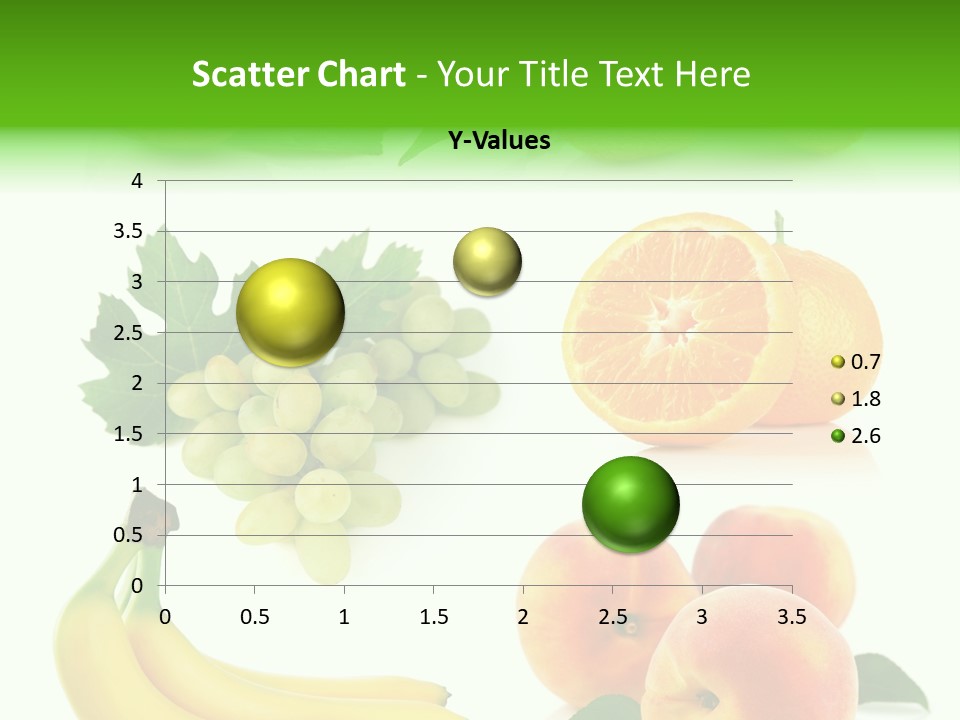 Scatter Chart - Your Title Text Here

Y-Values

4
3.5
3
2.5
2
1.5
1
0.5
0

0 0.5 1 1.5 2 2.5 3 3.5

0.7
1.8
2.6